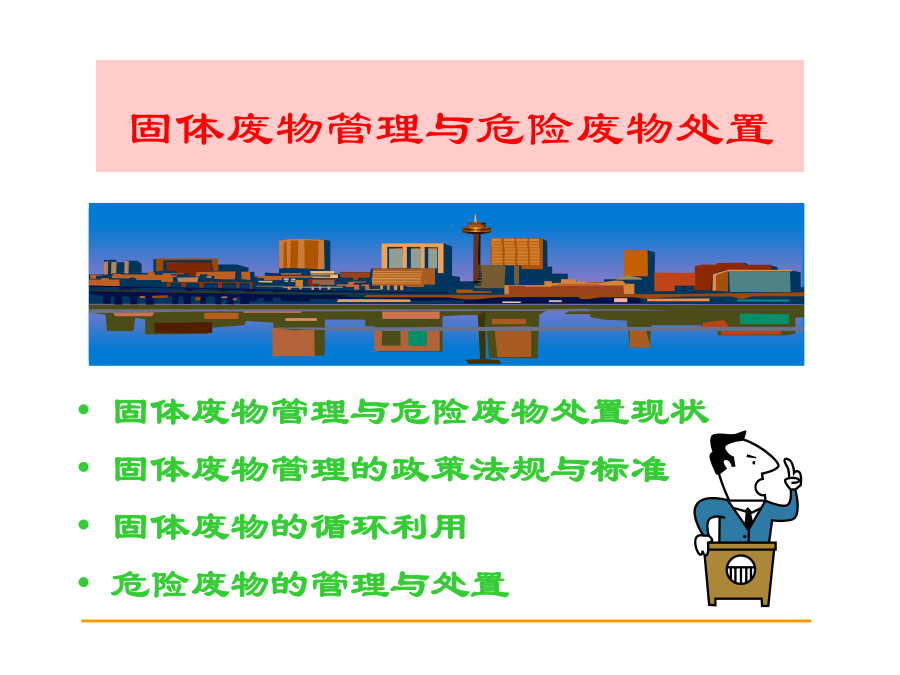 固体废物管理与危险废物处置

• 固体废物管理与危险废物处置现状
• 固体废物管理的政策法规与标准
• 固体废物的循环利用
• 危险废物的管理与处置